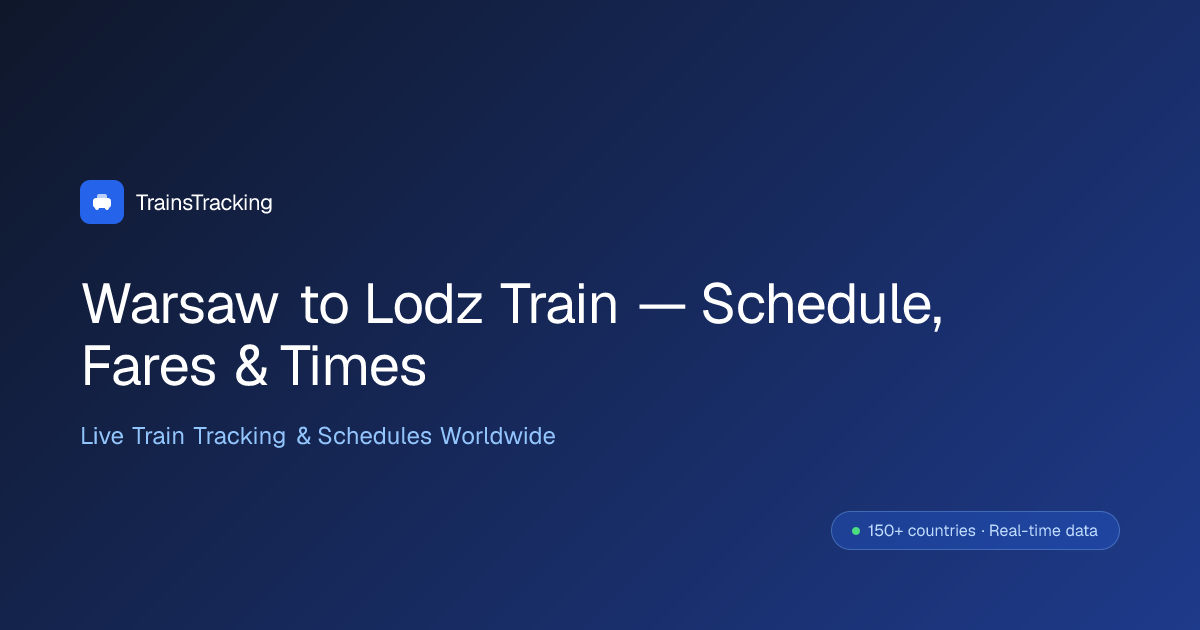 TrainsTracking

Warsaw to Lodz Train — Schedule, Fares & Times

Live Train Tracking & Schedules Worldwide

150+ countries · Real-time data